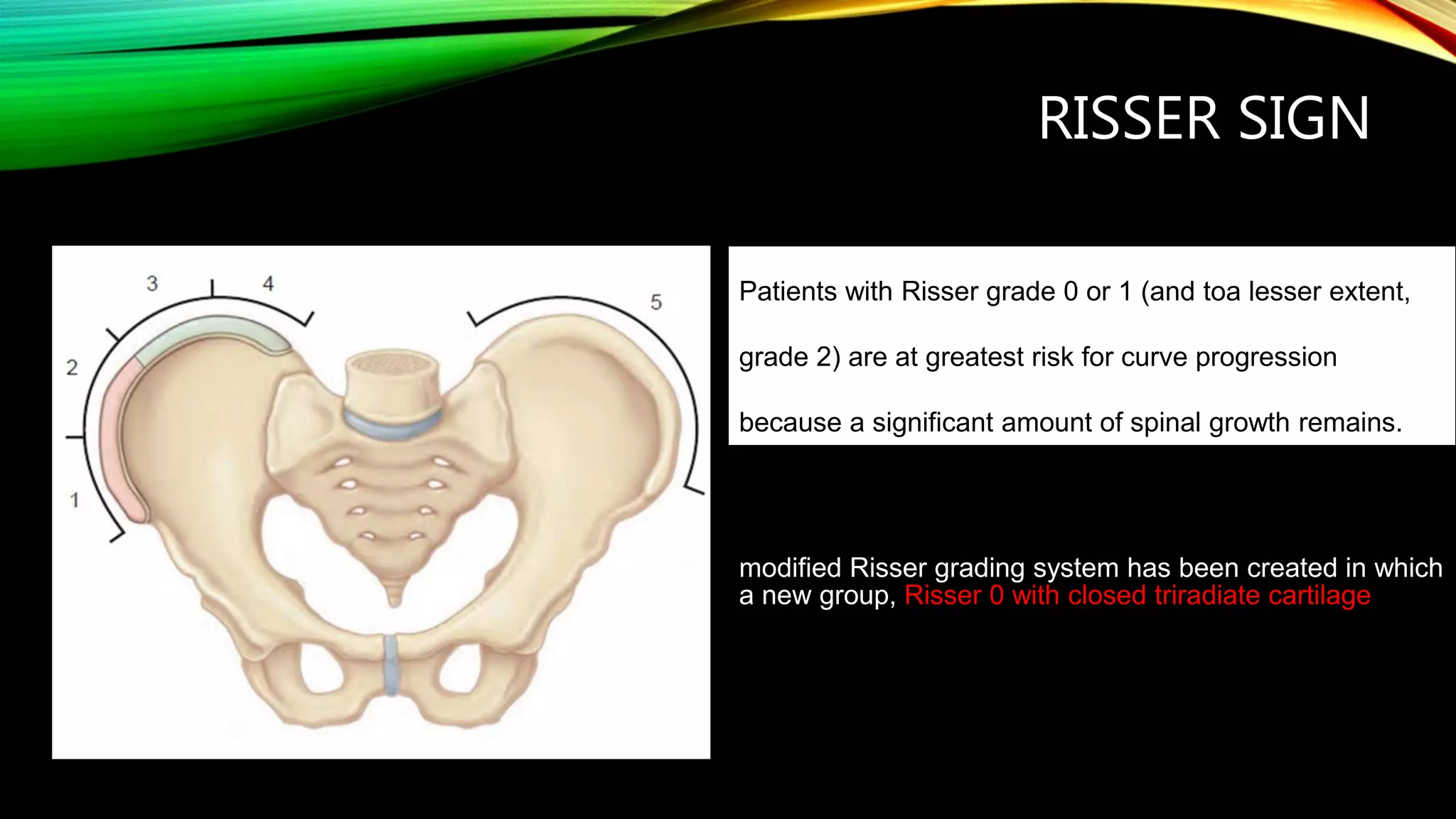 RISSER SIGN

3
4
5
2
1

Patients with Risser grade 0 or 1 (and toa lesser extent, grade 2) are at greatest risk for curve progression because a significant amount of spinal growth remains.

modified Risser grading system has been created in which a new group, Risser 0 with closed triradiate cartilage